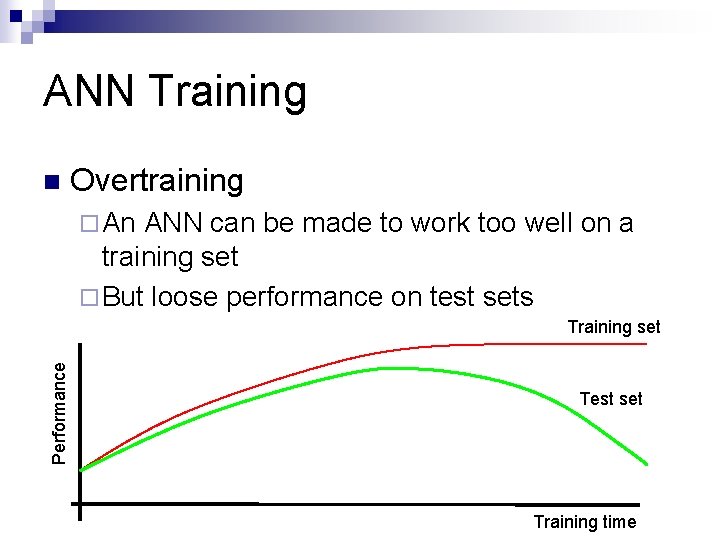 ANN Training

Overtraining

An ANN can be made to work too well on a training set

But loose performance on test sets

Training set

Test set

Performance

Training time